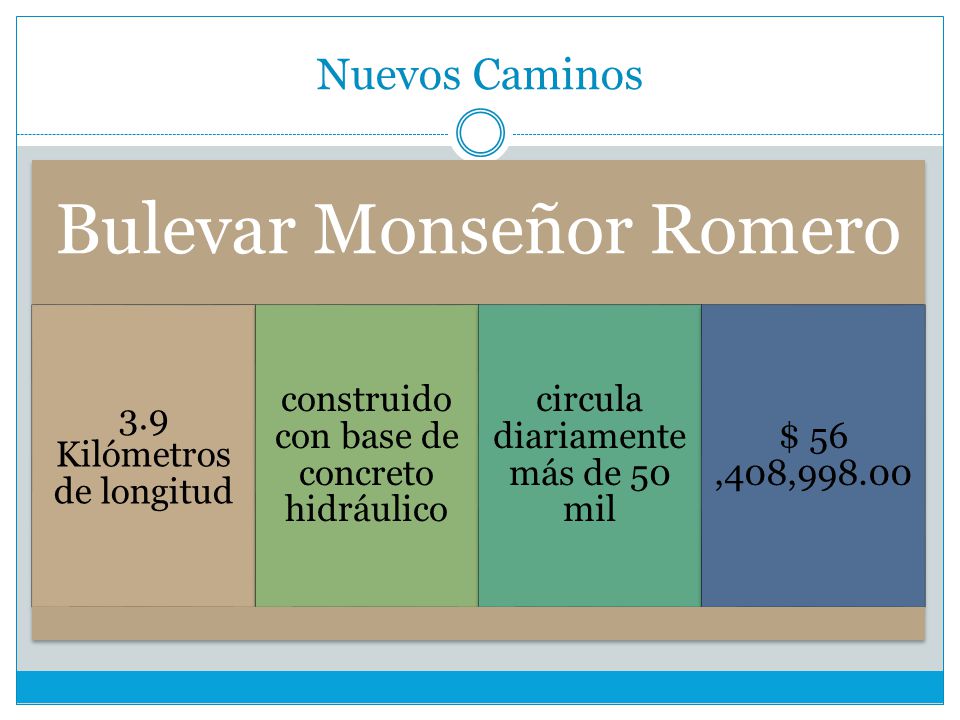 Nuevos Caminos

Bulevar Monseñor Romero

3.9 Kilómetros de longitud

construido con base de concreto hidráulico

circula diariamente más de 50 mil

$ 56 ,408,998.00